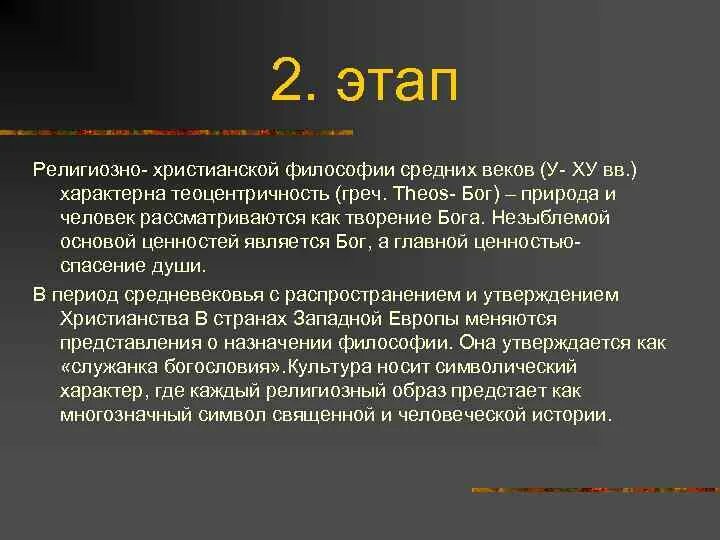 2. этап

Религиозно- христианской философии средних веков (У- ХУ вв.) характерна теоцентричность (греч. Theos- Бог) – природа и человек рассматриваются как творение Бога. Незыблемой основой ценностей является Бог, а главной ценностью- спасение души.

В период средневековья с распространением и утверждением Христианства В странах Западной Европы меняются представления о назначении философии. Она утверждается как «служанка богословия».Культура носит символический характер, где каждый религиозный образ предстает как многозначный символ священной и человеческой истории.